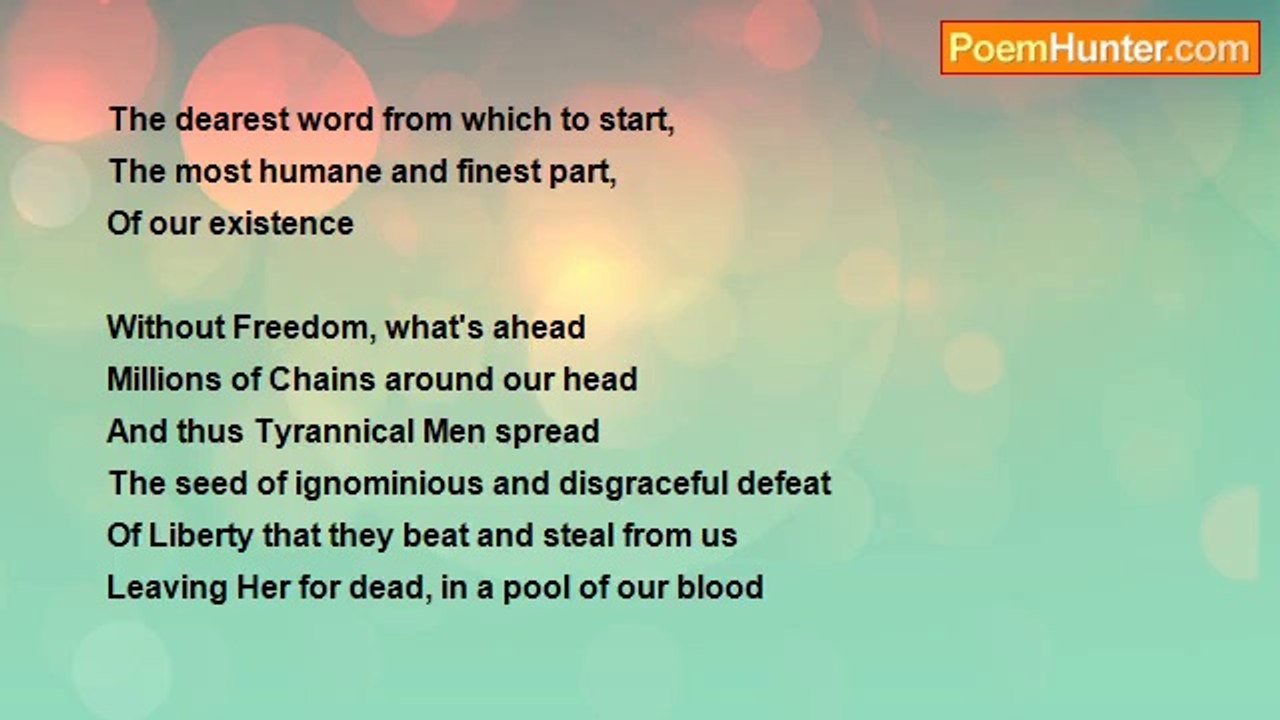 PoemHunter.com

The dearest word from which to start,
The most humane and finest part,
Of our existence

Without Freedom, what's ahead
Millions of Chains around our head
And thus Tyrannical Men spread
The seed of ignominious and disgraceful defeat
Of Liberty that they beat and steal from us
Leaving Her for dead, in a pool of our blood